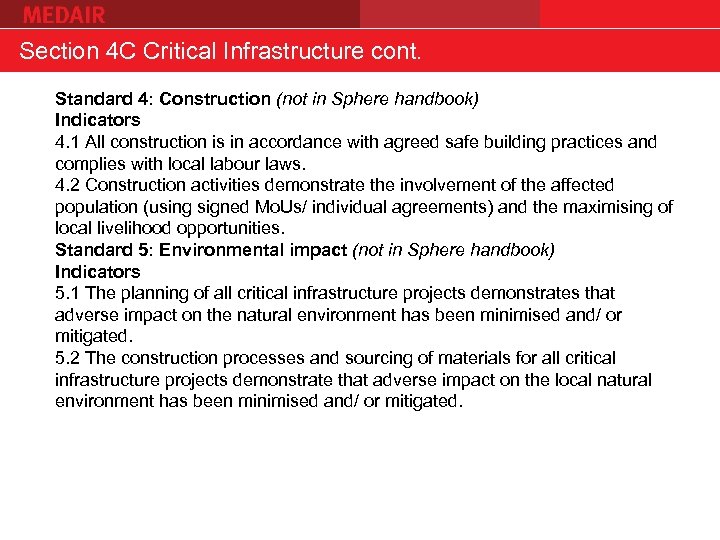 MEDAIR

Section 4C Critical Infrastructure cont.

Standard 4: Construction (not in Sphere handbook)
Indicators
4.1 All construction is in accordance with agreed safe building practices and complies with local labour laws.
4.2 Construction activities demonstrate the involvement of the affected population (using signed MoUs/ individual agreements) and the maximising of local livelihood opportunities.
Standard 5: Environmental impact (not in Sphere handbook)
Indicators
5.1 The planning of all critical infrastructure projects demonstrates that adverse impact on the natural environment has been minimised and/ or mitigated.
5.2 The construction processes and sourcing of materials for all critical infrastructure projects demonstrate that adverse impact on the local natural environment has been minimised and/ or mitigated.